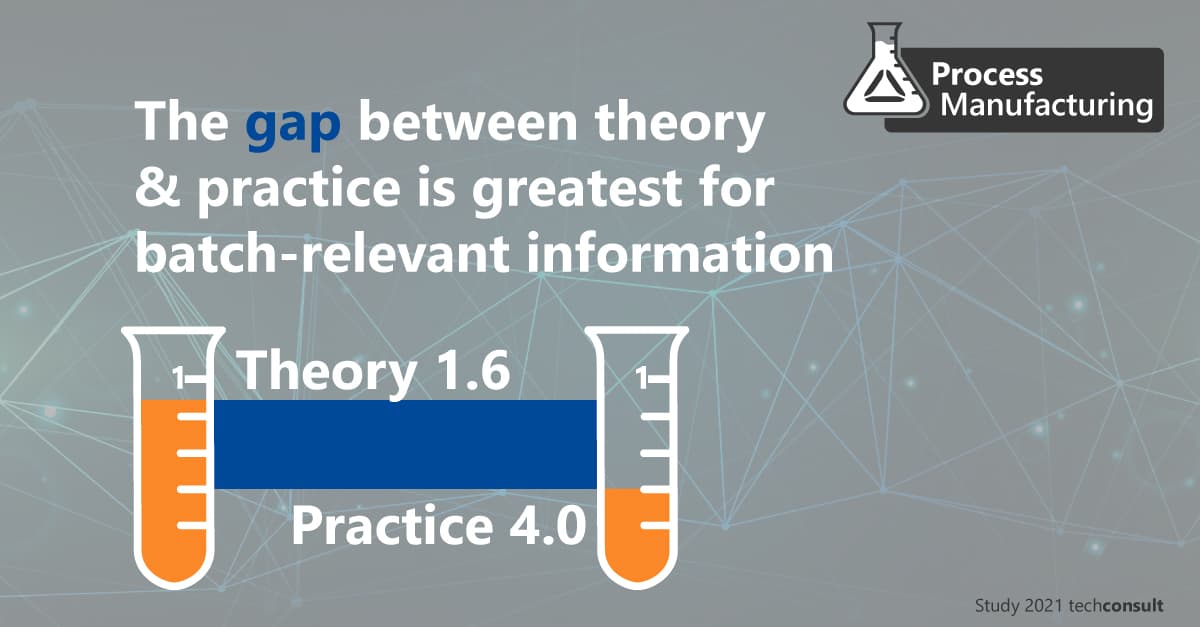 Process Manufacturing

The gap between theory & practice is greatest for batch-relevant information

1

Theory 1.6

1

Practice 4.0

Study 2021 techconsult